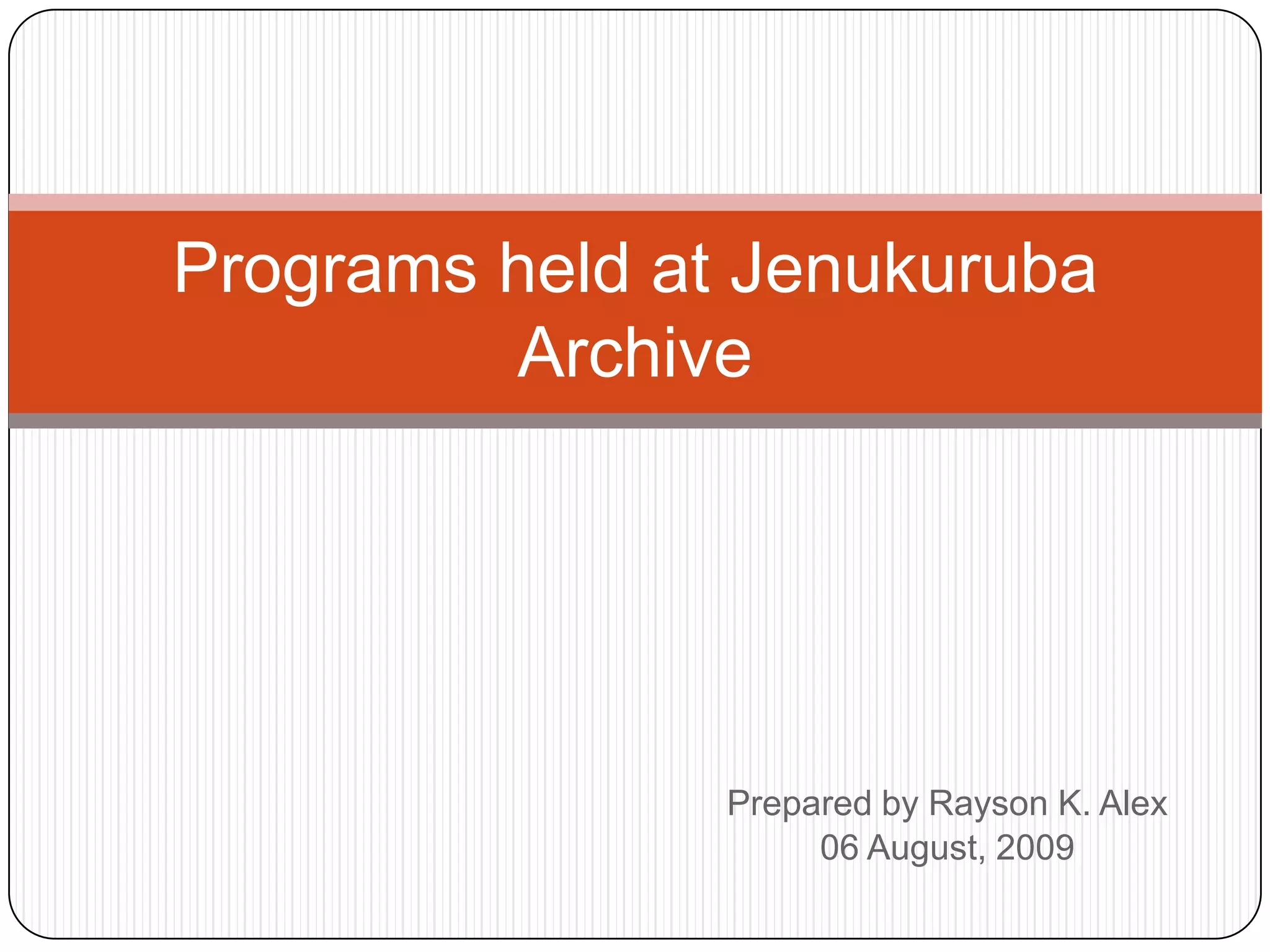 Programs held at Jenukuruba Archive

Prepared by Rayson K. Alex
06 August, 2009